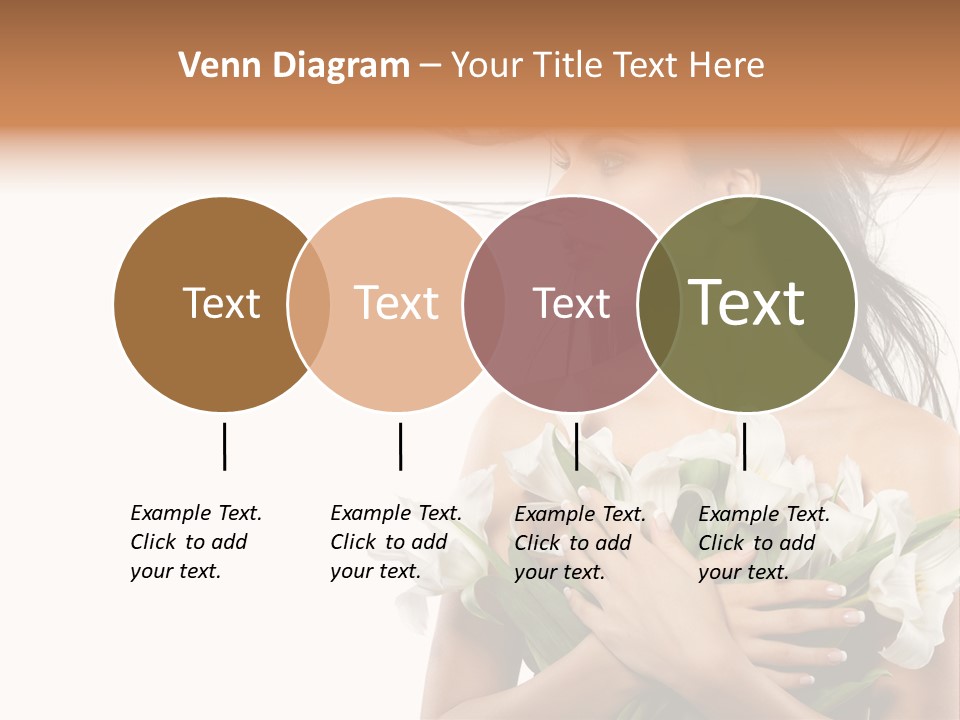 Venn Diagram – Your Title Text Here

Text

Text

Text

Text

Example Text. Click to add your text.

Example Text. Click to add your text.

Example Text. Click to add your text.

Example Text. Click to add your text.